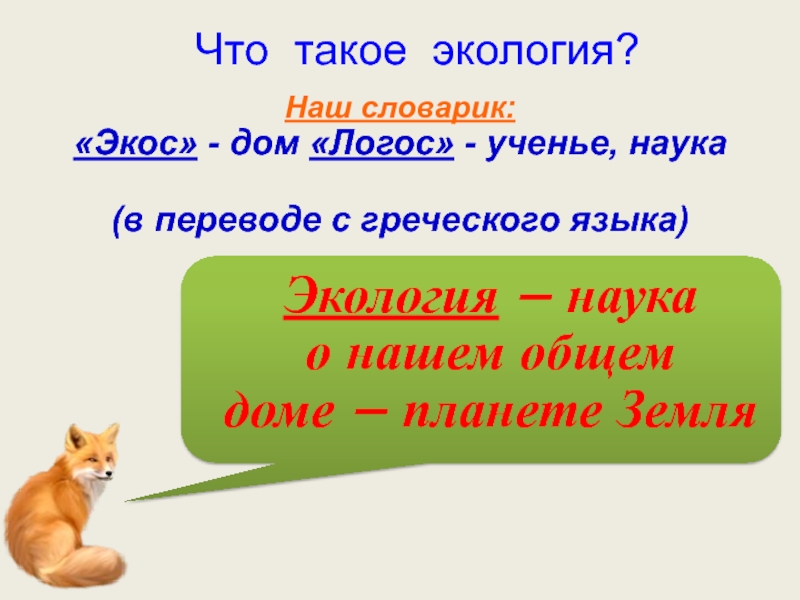 Что такое экология?

Наш словарик:
«Экос» - дом «Логос» - ученье, наука

(в переводе с греческого языка)

Экология – наука о нашем общем доме – планете Земля